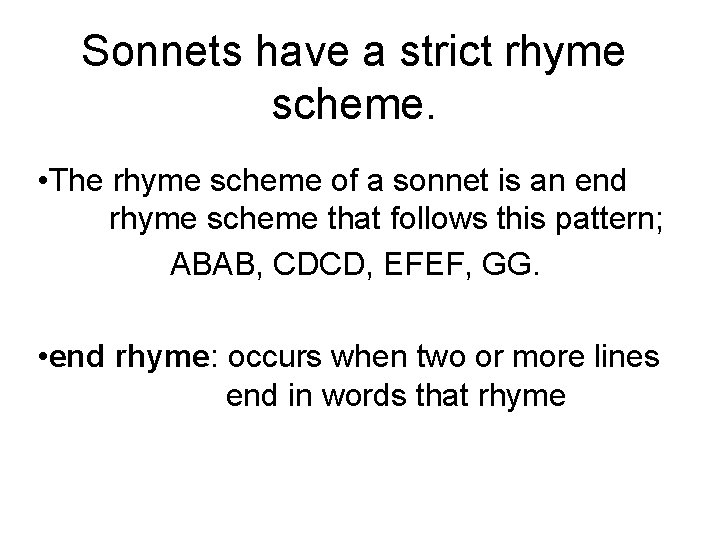 Sonnets have a strict rhyme scheme.

•The rhyme scheme of a sonnet is an end rhyme scheme that follows this pattern;

ABAB, CDCD, EFEF, GG.

•end rhyme: occurs when two or more lines end in words that rhyme